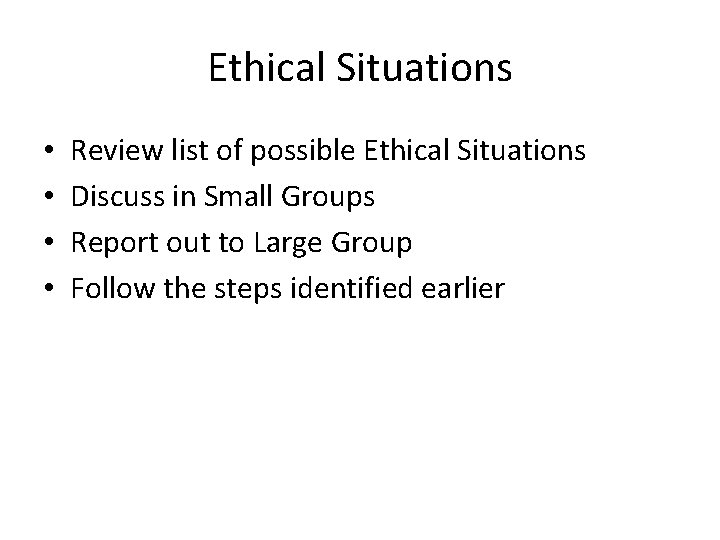 Ethical Situations

• Review list of possible Ethical Situations
• Discuss in Small Groups
• Report out to Large Group
• Follow the steps identified earlier